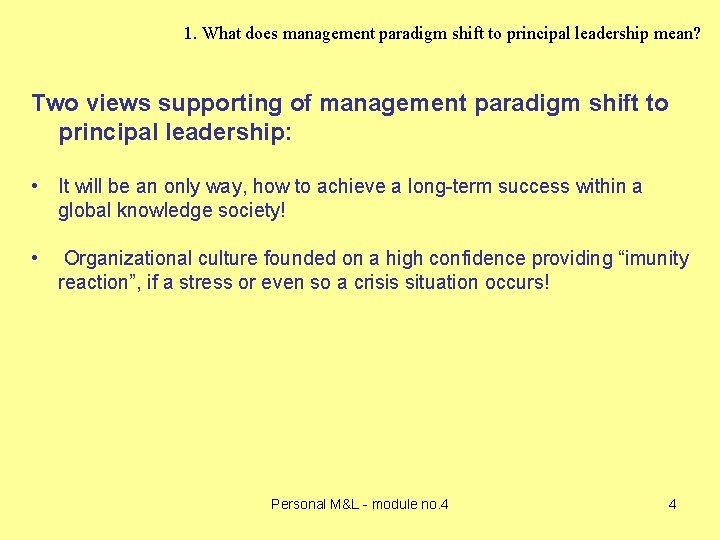 1. What does management paradigm shift to principal leadership mean?

Two views supporting of management paradigm shift to principal leadership:

• It will be an only way, how to achieve a long-term success within a global knowledge society!

• Organizational culture founded on a high confidence providing “imunity reaction”, if a stress or even so a crisis situation occurs!

Personal M&L - module no.4

4